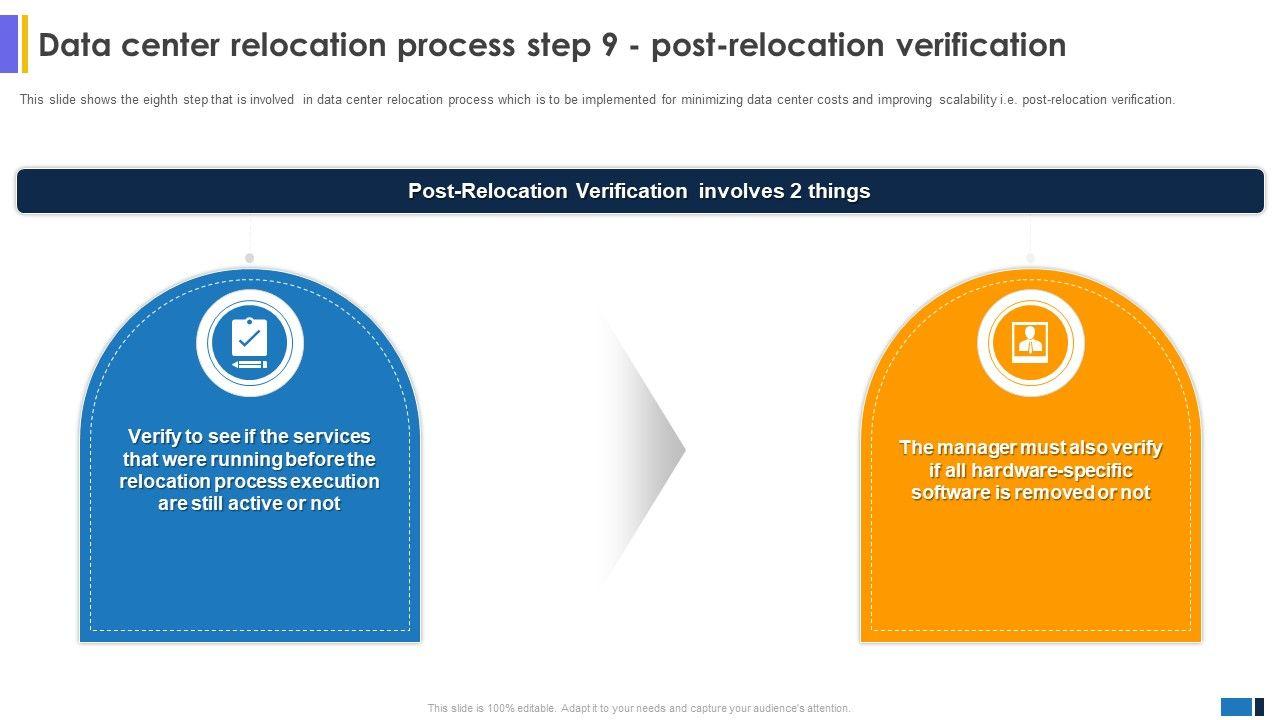 Data center relocation process step 9 - post-relocation verification

This slide shows the eighth step that is involved in data center relocation process which is to be implemented for minimizing data center costs and improving scalability i.e. post-relocation verification.

Post-Relocation Verification involves 2 things

Verify to see if the services that were running before the relocation process execution are still active or not

The manager must also verify if all hardware-specific software is removed or not

This slide is 100% editable. Adapt it to your needs and capture your audience's attention.